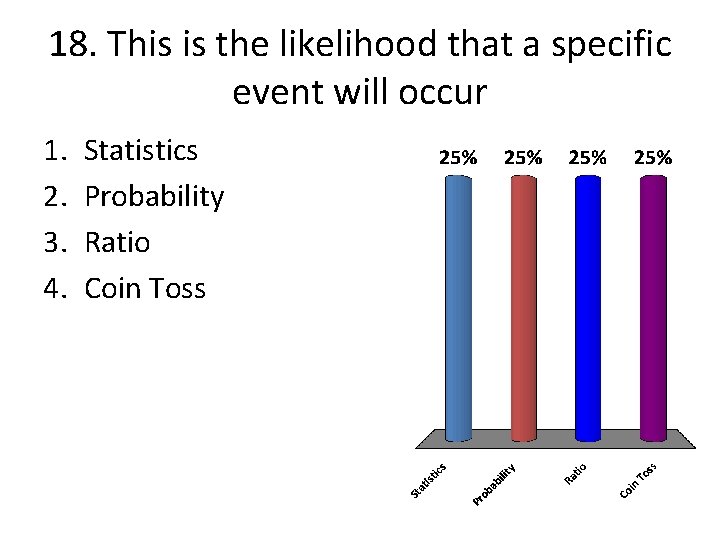 18. This is the likelihood that a specific event will occur

1. Statistics
2. Probability
3. Ratio
4. Coin Toss

25% 25% 25% 25%

Statistics Probability Ratio Coin Toss